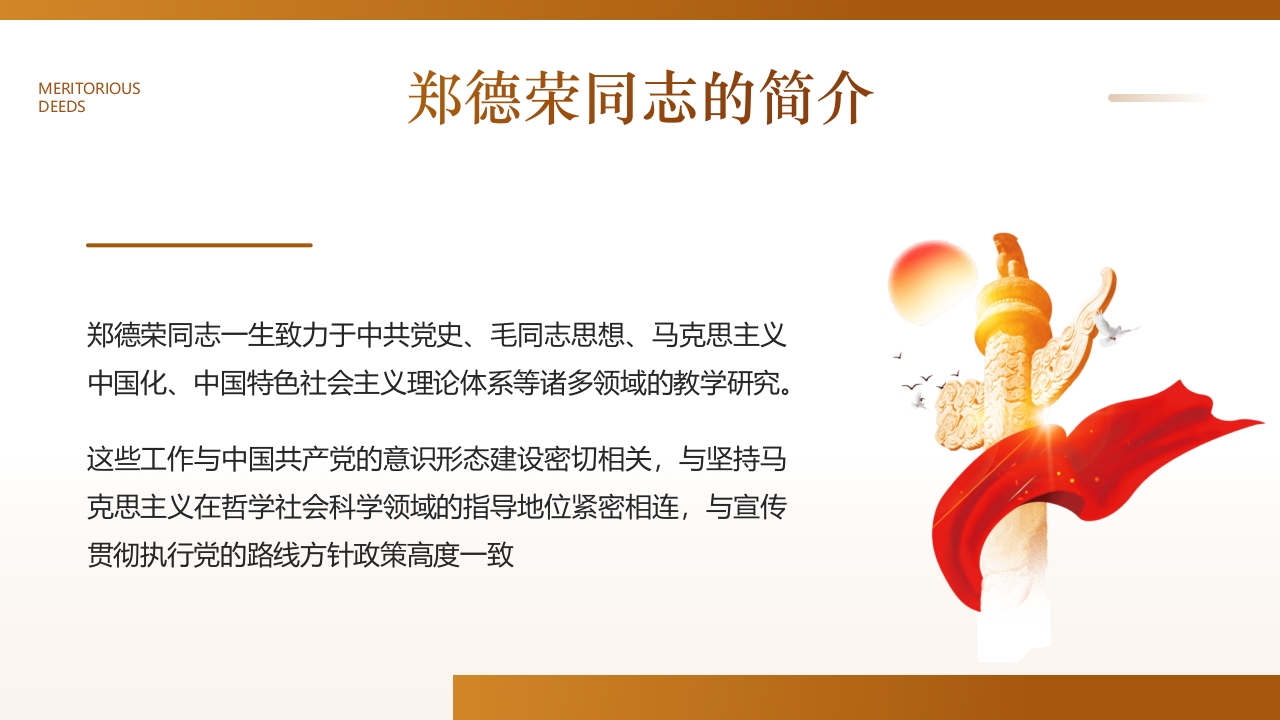 MERITORIOUS
DEEDS

郑德荣同志的简介

郑德荣同志一生致力于中共党史、毛同志思想、马克思主义中国化、中国特色社会主义理论体系等诸多领域的教学研究。

这些工作与中国共产党的意识形态建设密切相关，与坚持马克思主义在哲学社会科学领域的指导地位紧密相连，与宣传贯彻执行党的路线方针政策高度一致